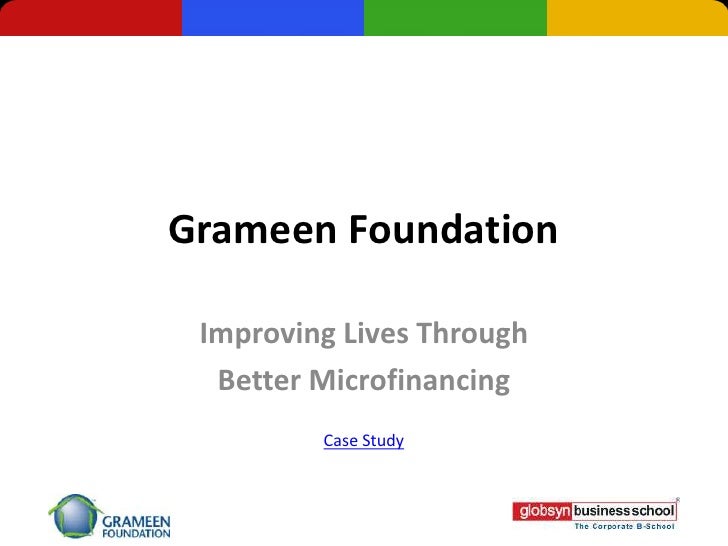 Grameen Foundation

Improving Lives Through
Better Microfinancing

Case Study

GRAMEEN FOUNDATION

globsyn business school
The Corporate B-School